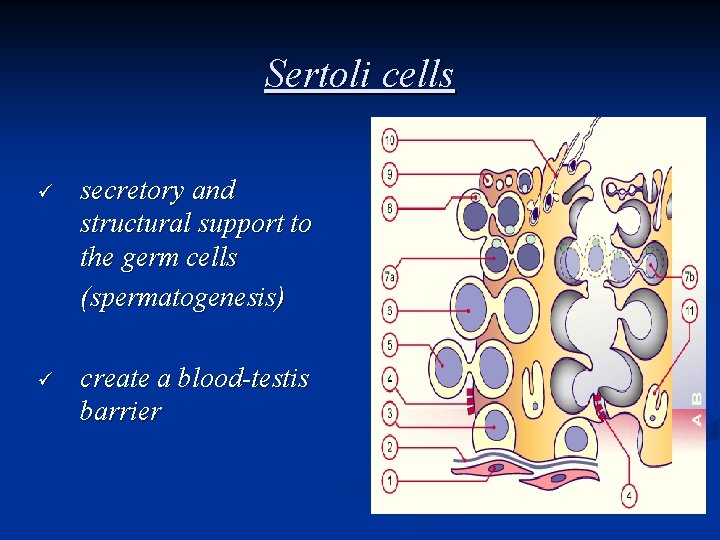 Sertoli cells

✓ secretory and structural support to the germ cells (spermatogenesis)

✓ create a blood-testis barrier

10
9
8
7a
6
5
4
3
2
1
7b
11
4
A B